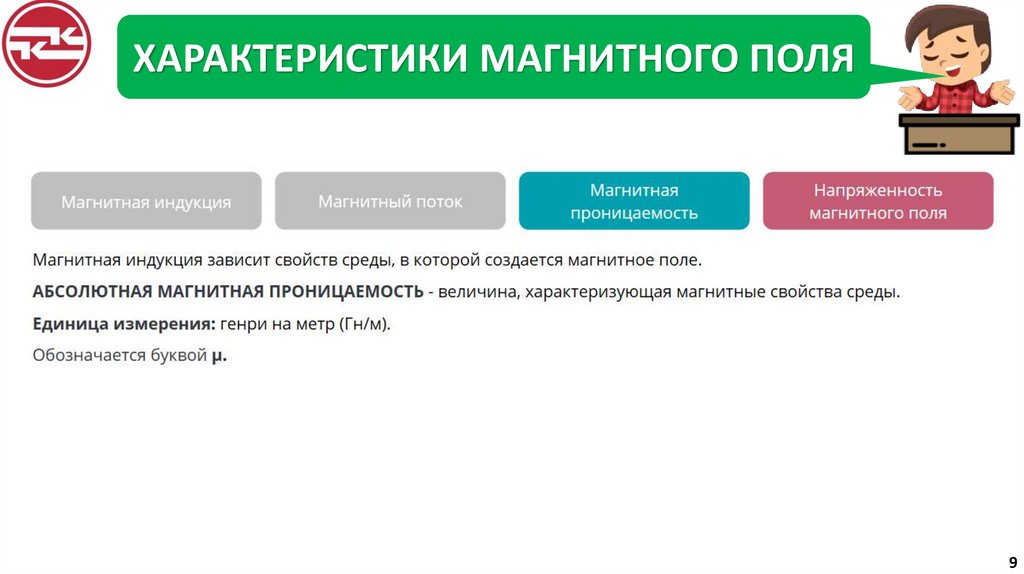 ХАРАКТЕРИСТИКИ МАГНИТНОГО ПОЛЯ

Магнитная индукция

Магнитный поток

Магнитная проницаемость

Напряженность магнитного поля

Магнитная индукция зависит свойств среды, в которой создается магнитное поле.

АБСОЛЮТНАЯ МАГНИТНАЯ ПРОНИЦАЕМОСТЬ - величина, характеризующая магнитные свойства среды.

Единица измерения: генри на метр (Гн/м).

Обозначается буквой μ.

9